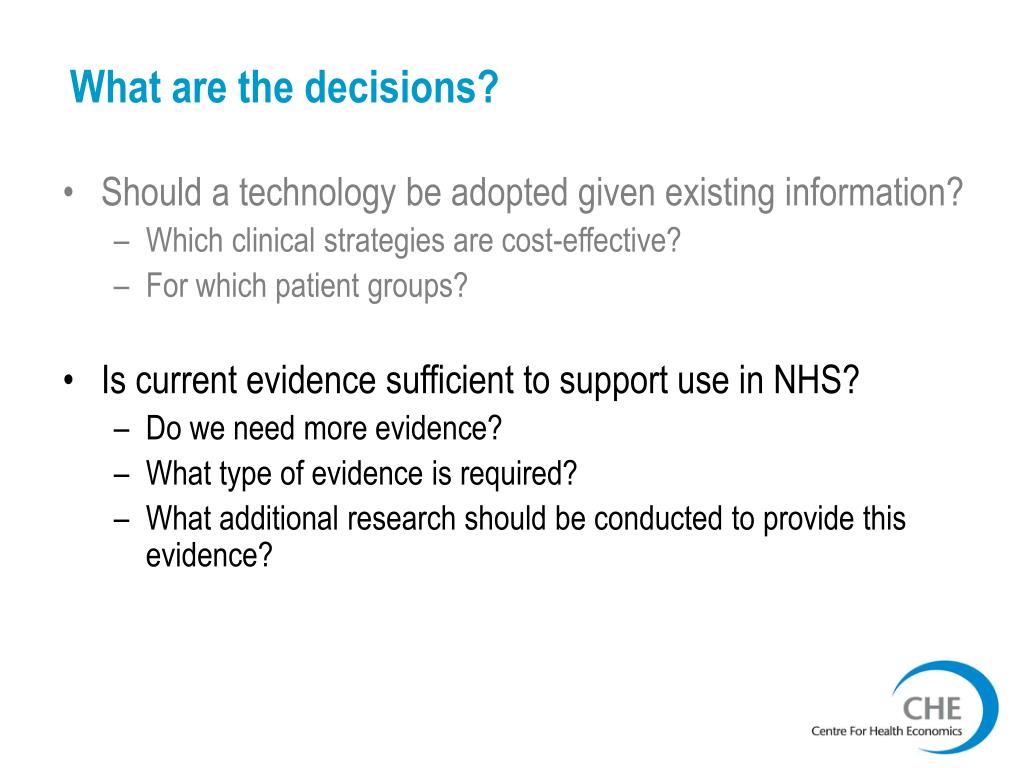 What are the decisions?

• Should a technology be adopted given existing information?
– Which clinical strategies are cost-effective?
– For which patient groups?

• Is current evidence sufficient to support use in NHS?
– Do we need more evidence?
– What type of evidence is required?
– What additional research should be conducted to provide this evidence?

CHE
Centre For Health Economics